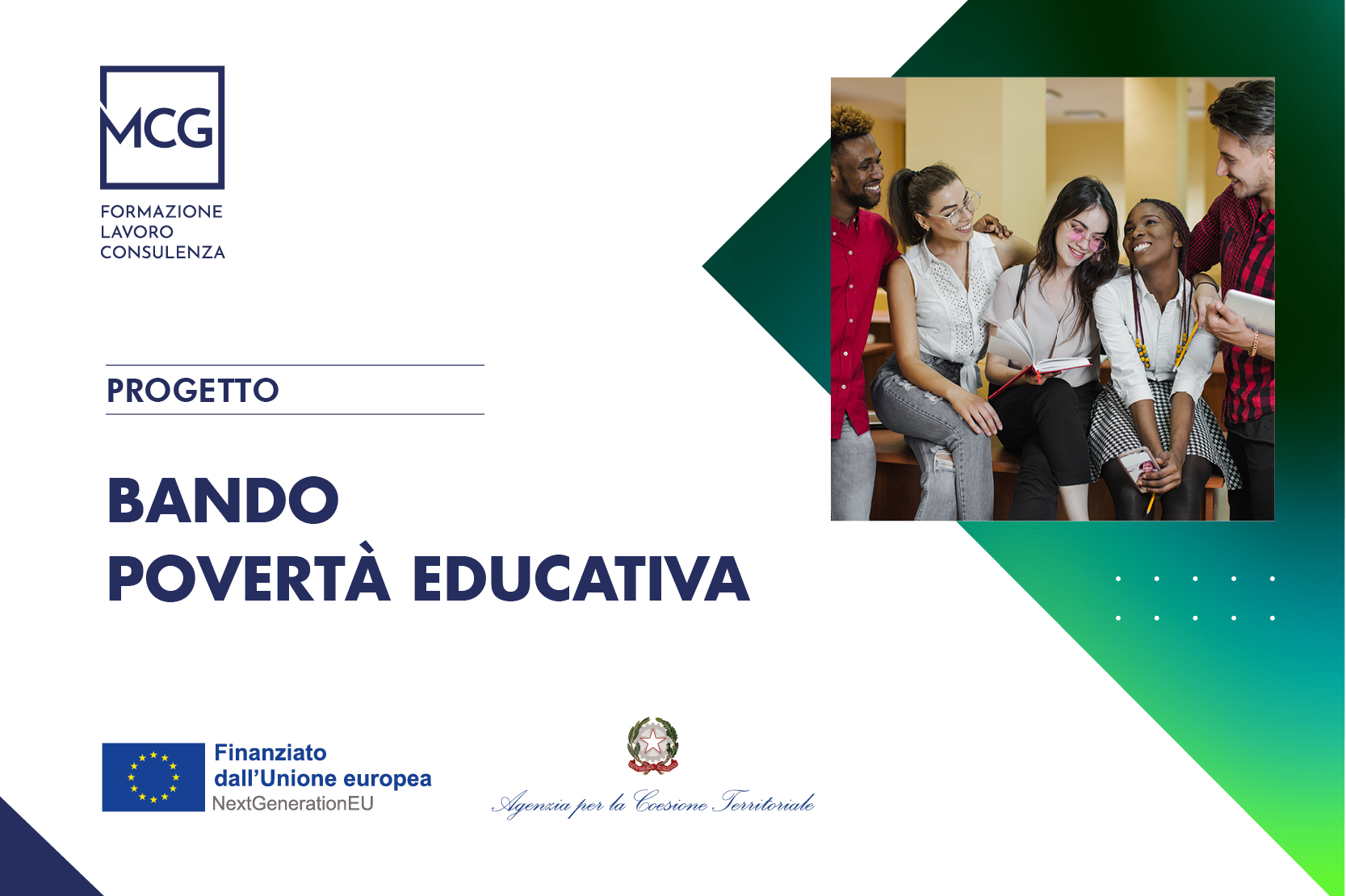 MCG

FORMAZIONE
LAVORO
CONSULENZA

PROGETTO

BANDO
POVERTÀ EDUCATIVA

Finanziato dall'Unione europea
NextGenerationEU

Agenzia per la Coesione Territoriale